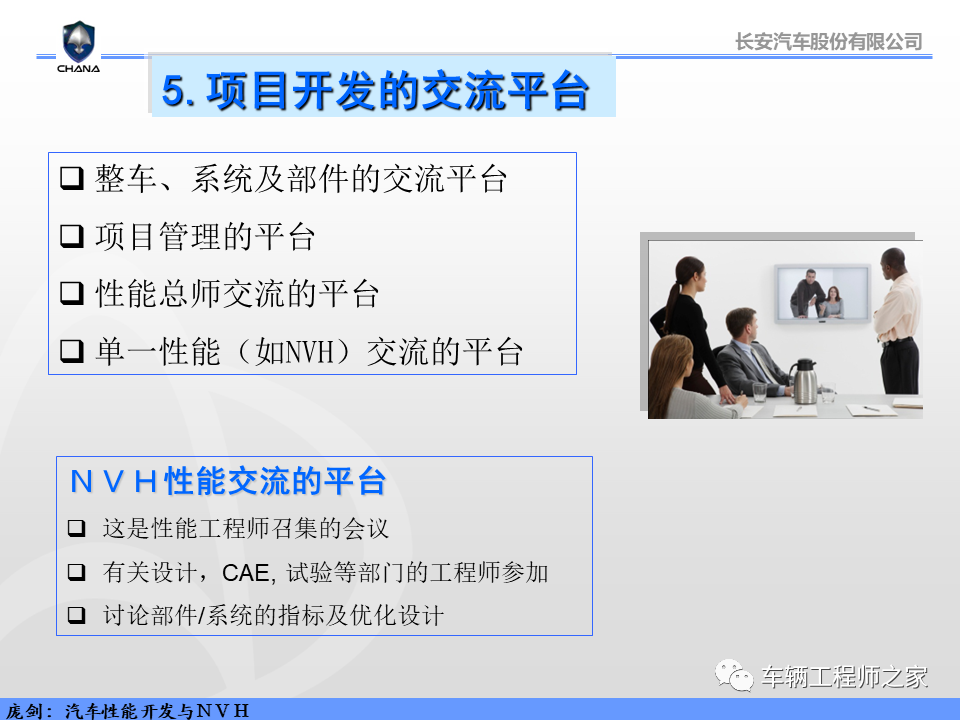 CHANA

长安汽车股份有限公司

5. 项目开发的交流平台

❑ 整车、系统及部件的交流平台

❑ 项目管理的平台

❑ 性能总师交流的平台

❑ 单一性能（如NVH）交流的平台

ＮＶＨ性能交流的平台

❑ 这是性能工程师召集的会议

❑ 有关设计，CAE, 试验等部门的工程师参加

❑ 讨论部件/系统的指标及优化设计

车辆工程师之家

庞剑：汽车性能开发与ＮＶＨ